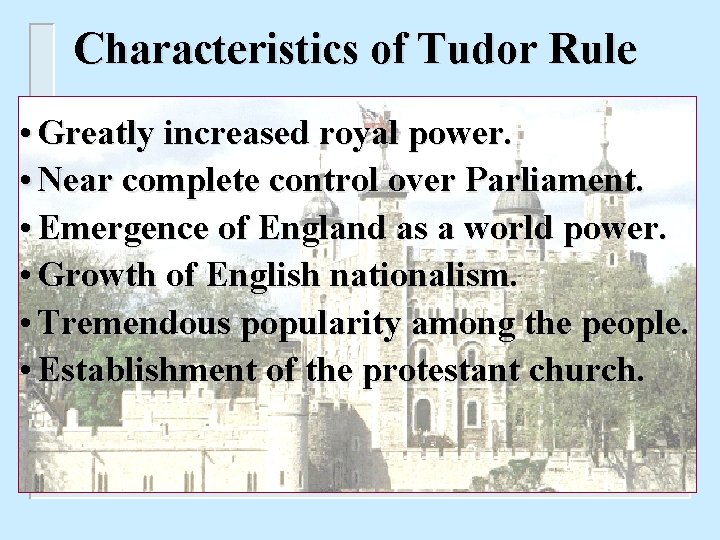 Characteristics of Tudor Rule

• Greatly increased royal power.
• Near complete control over Parliament.
• Emergence of England as a world power.
• Growth of English nationalism.
• Tremendous popularity among the people.
• Establishment of the protestant church.